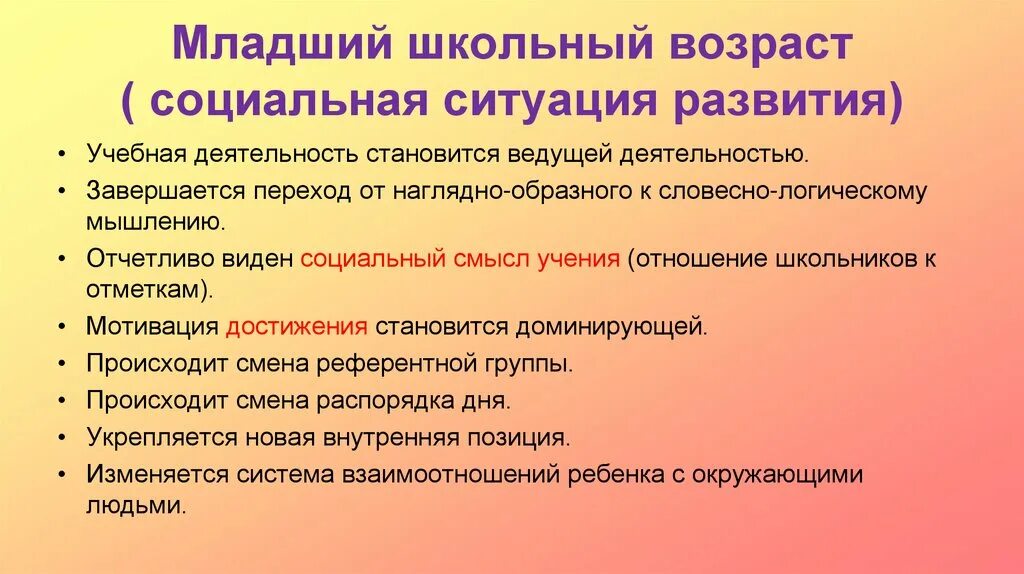 Младший школьный возраст
( социальная ситуация развития)

• Учебная деятельность становится ведущей деятельностью.
• Завершается переход от наглядно-образного к словесно-логическому мышлению.
• Отчетливо виден социальный смысл учения (отношение школьников к отметкам).
• Мотивация достижения становится доминирующей.
• Происходит смена референтной группы.
• Происходит смена распорядка дня.
• Укрепляется новая внутренняя позиция.
• Изменяется система взаимоотношений ребенка с окружающими людьми.